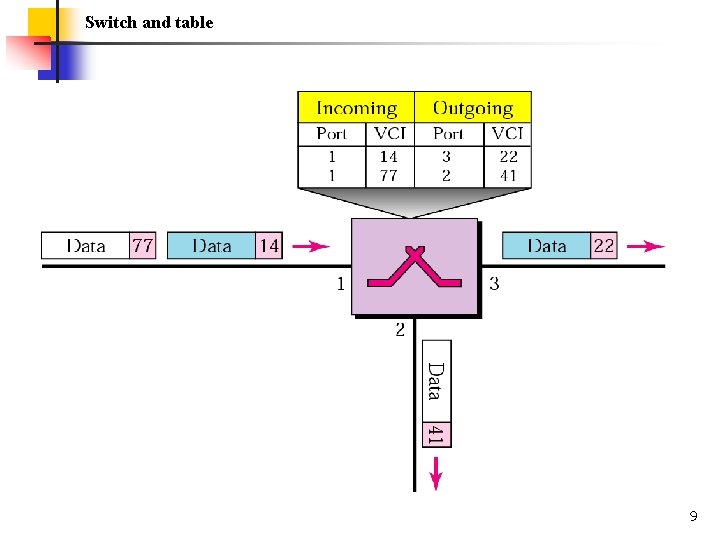 Switch and table

| Incoming | | Outgoing | |
|---|---|---|---|
| Port | VCI | Port | VCI |
| 1 | 14 | 3 | 22 |
| 1 | 77 | 2 | 41 |

Data 77
Data 14
Data 22
1
3
2
Data
41

9